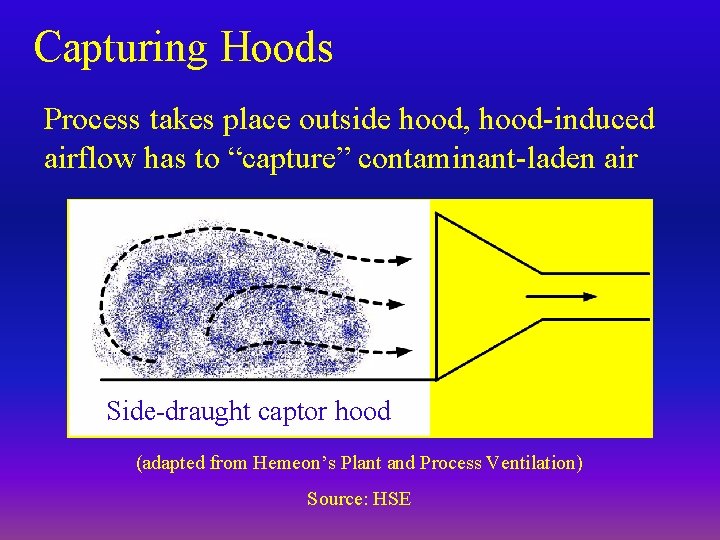 Capturing Hoods

Process takes place outside hood, hood-induced airflow has to “capture” contaminant-laden air

Side-draught captor hood

(adapted from Hemeon’s Plant and Process Ventilation)

Source: HSE